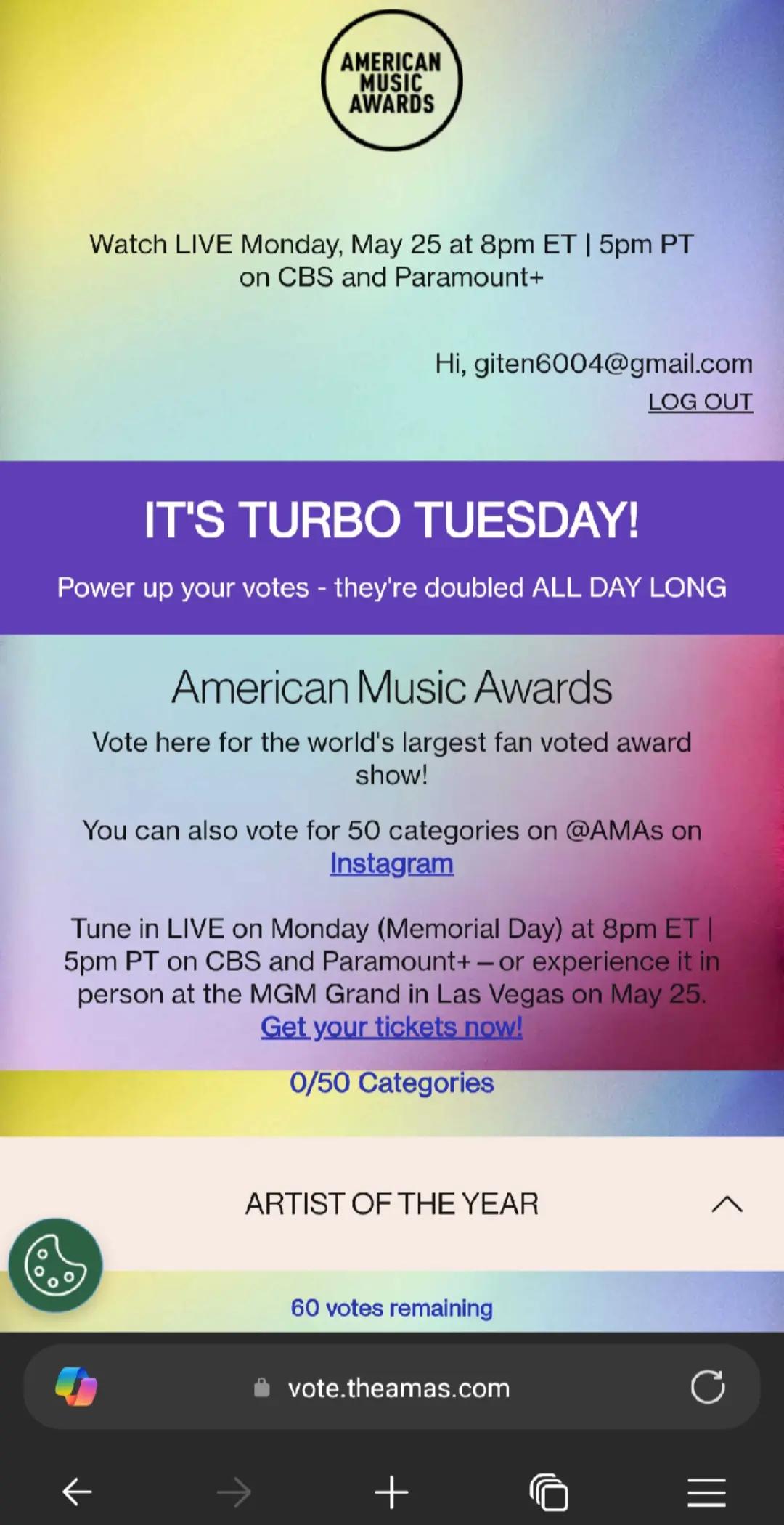 AMERICAN MUSIC AWARDS

Watch LIVE Monday, May 25 at 8pm ET | 5pm PT on CBS and Paramount+

Hi, giten6004@gmail.com
LOG OUT

IT'S TURBO TUESDAY!

Power up your votes - they're doubled ALL DAY LONG

American Music Awards

Vote here for the world's largest fan voted award show!

You can also vote for 50 categories on @AMAs on Instagram

Tune in LIVE on Monday (Memorial Day) at 8pm ET | 5pm PT on CBS and Paramount+ – or experience it in person at the MGM Grand in Las Vegas on May 25. Get your tickets now!

0/50 Categories

ARTIST OF THE YEAR

60 votes remaining

vote.theamas.com